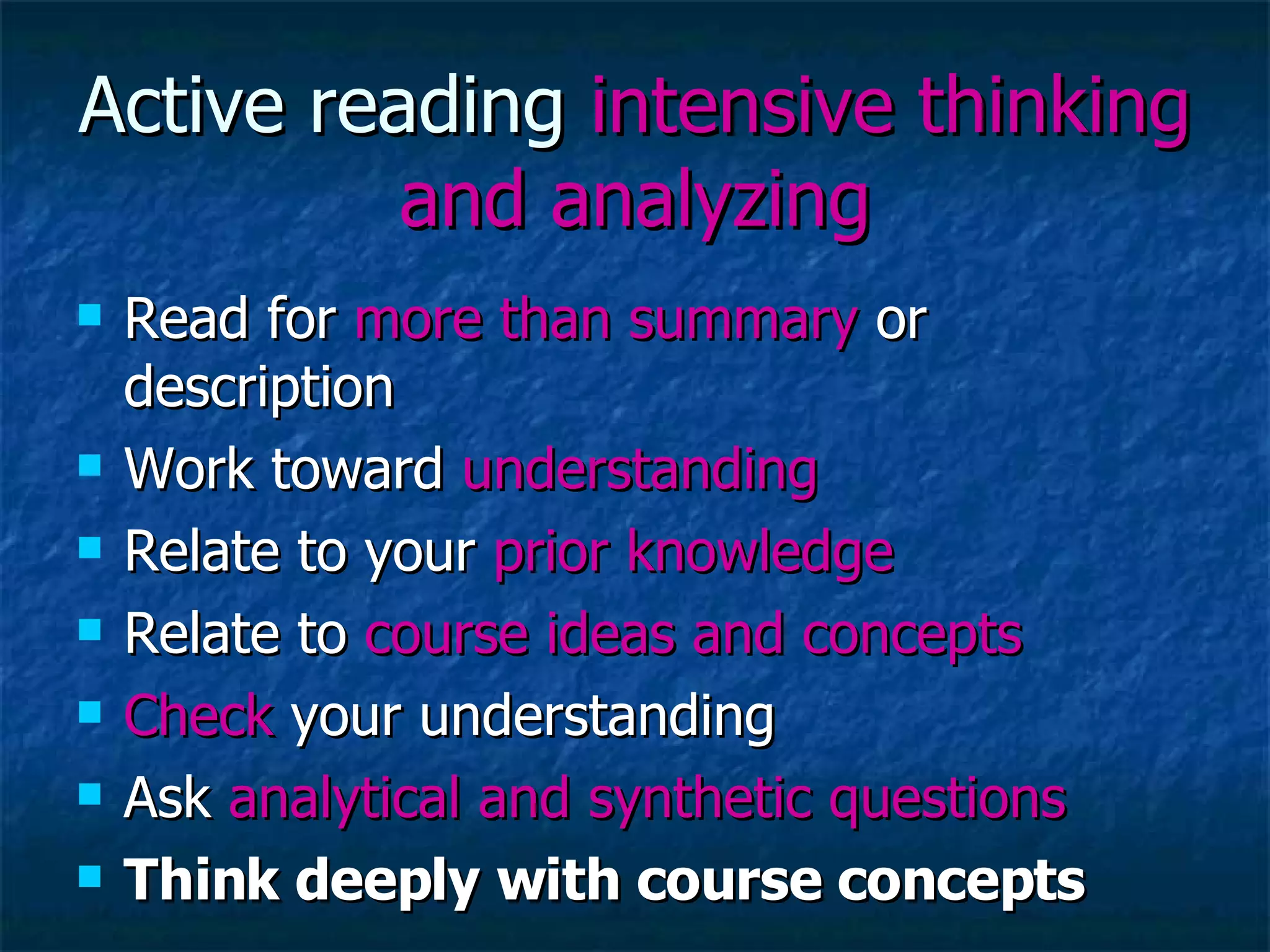 Active reading intensive thinking and analyzing

- Read for more than summary or description
- Work toward understanding
- Relate to your prior knowledge
- Relate to course ideas and concepts
- Check your understanding
- Ask analytical and synthetic questions
- Think deeply with course concepts